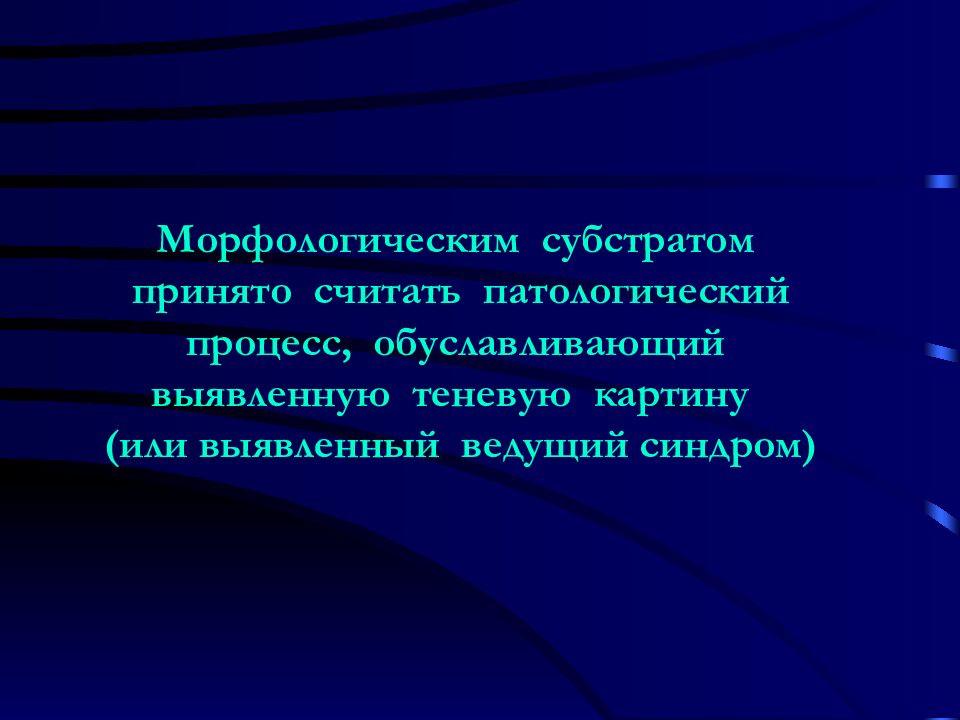 Морфологическим субстратом принято считать патологический процесс, обуславливающий выявленную теневую картину (или выявленный ведущий синдром)